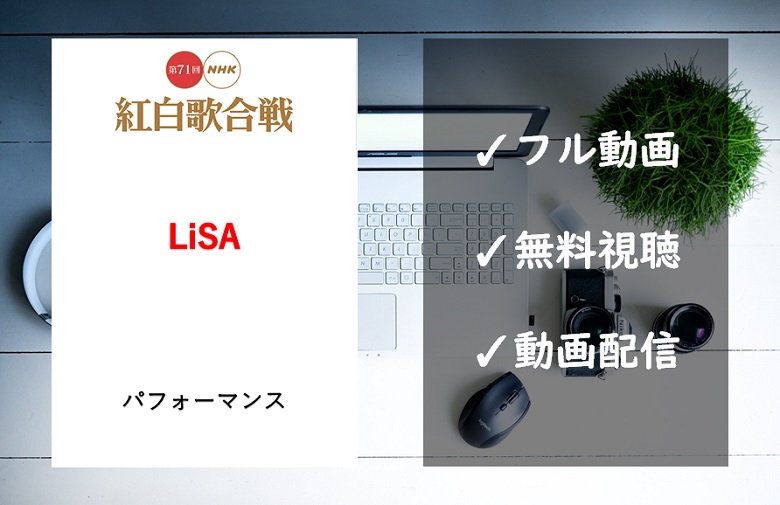 第71回 NHK
紅白歌合戦

LiSA

パフォーマンス

✓フル動画

✓無料視聴

✓動画配信